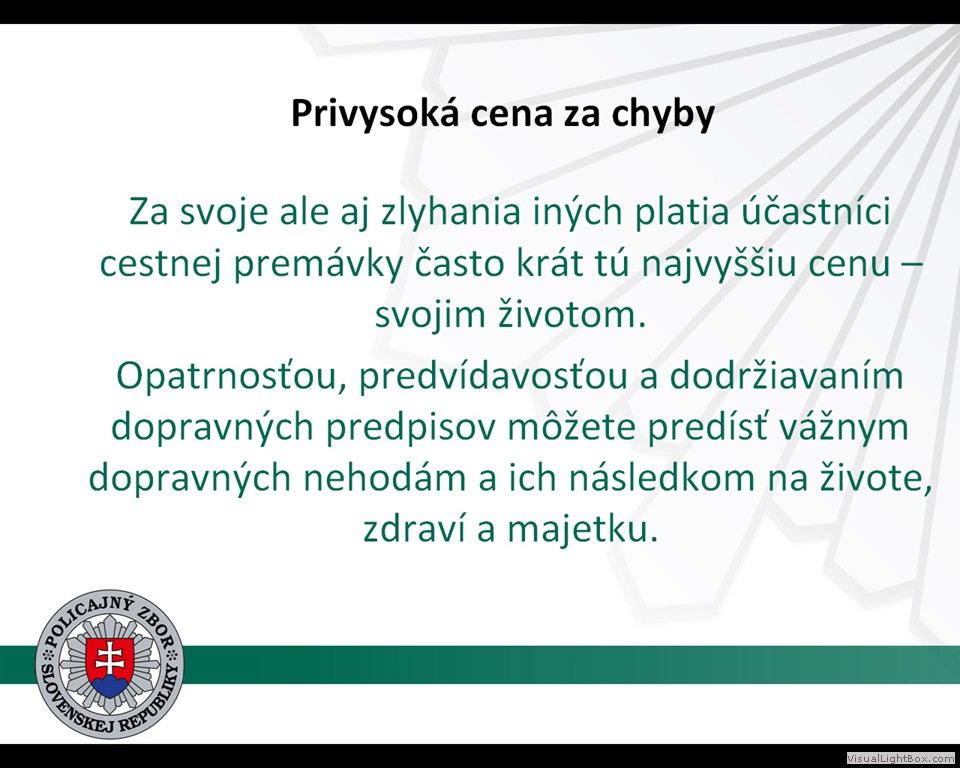 Privysoká cena za chyby

Za svoje ale aj zlyhania iných platia účastníci cestnej premávky často krát tú najvyššiu cenu – svojim životom.

Opatrnosťou, predvídavosťou a dodržiavaním dopravných predpisov môžete predísť vážnym dopravných nehodám a ich následkom na živote, zdraví a majetku.

POLICAJNÝ ZBOR SLOVENSKEJ REPUBLIKY

VisualLightBox.com